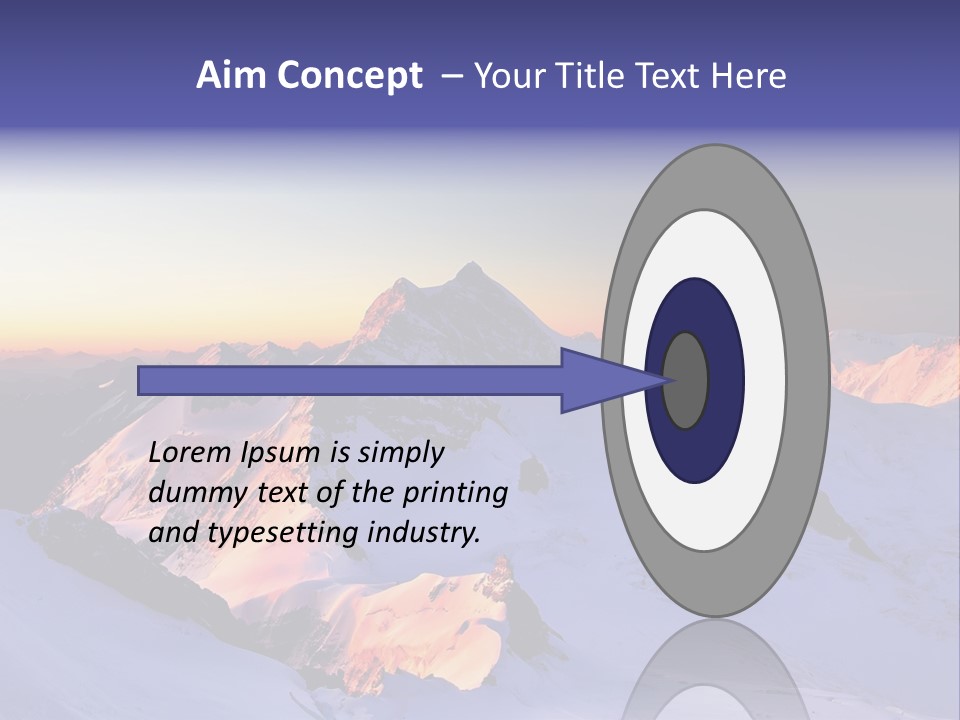 Aim Concept – Your Title Text Here

Lorem Ipsum is simply dummy text of the printing and typesetting industry.